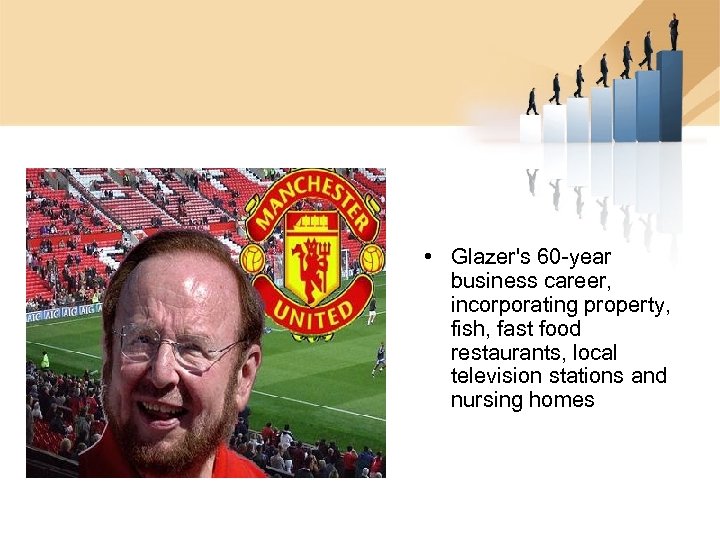 MANCHESTER
UNITED

AIG AIG AIG AIG

• Glazer's 60-year business career, incorporating property, fish, fast food restaurants, local television stations and nursing homes